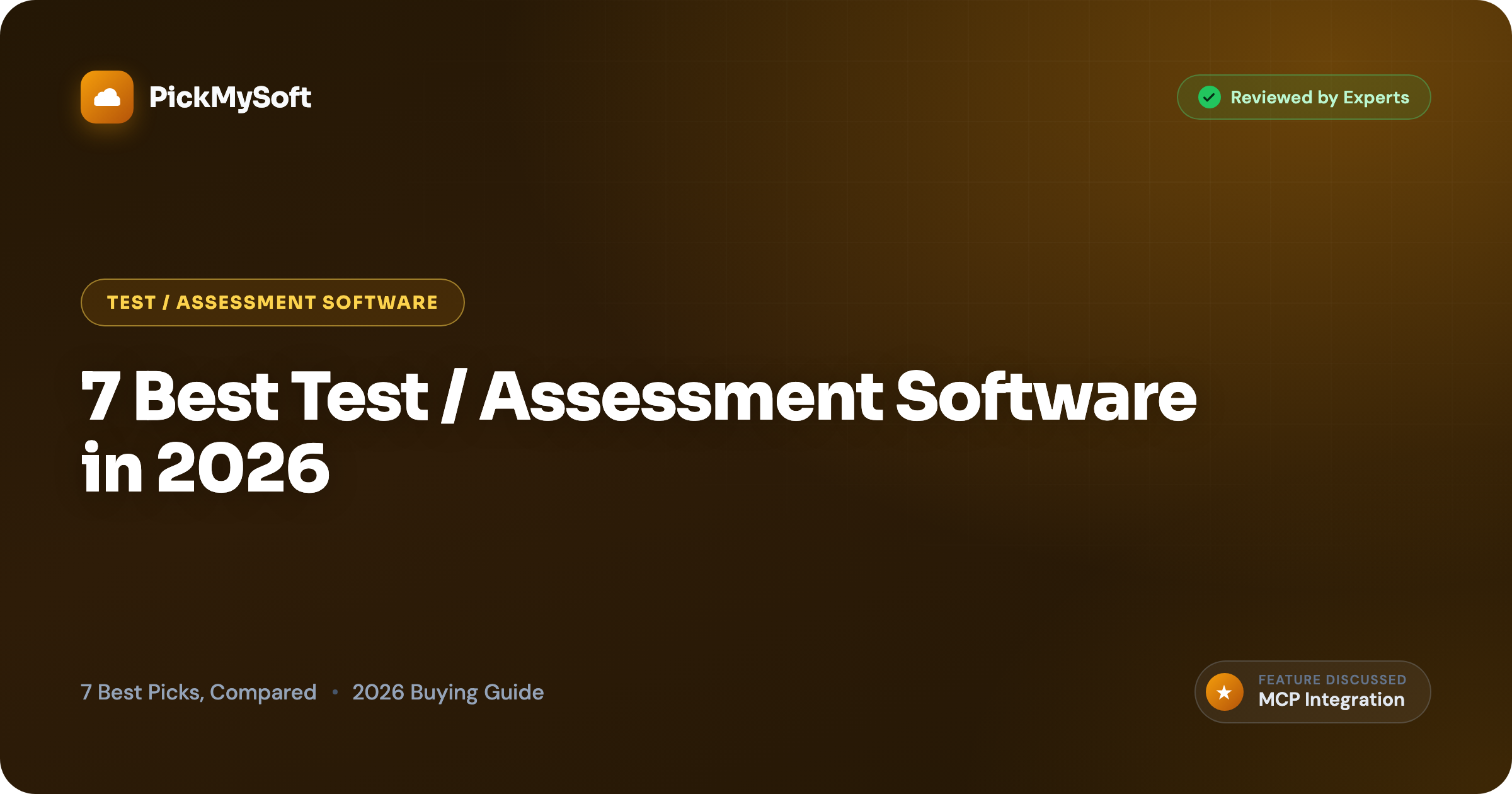 PickMySoft

Reviewed by Experts

TEST / ASSESSMENT SOFTWARE

7 Best Test / Assessment Software in 2026

7 Best Picks, Compared • 2026 Buying Guide

FEATURE DISCUSSED
MCP Integration